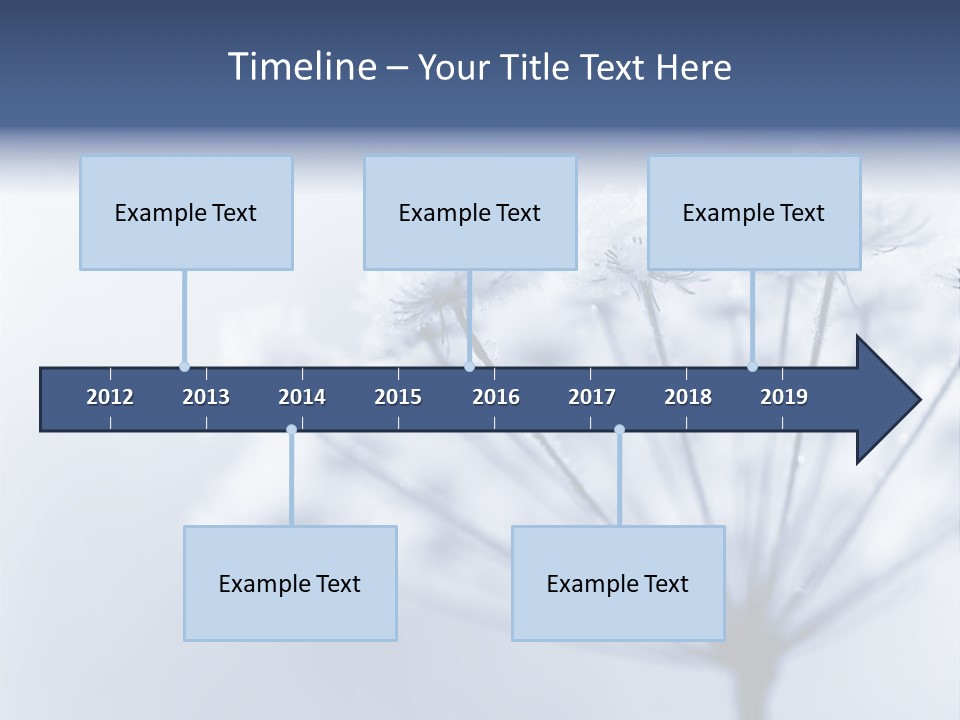 Timeline – Your Title Text Here

Example Text

Example Text

Example Text

2012 2013 2014 2015 2016 2017 2018 2019

Example Text

Example Text